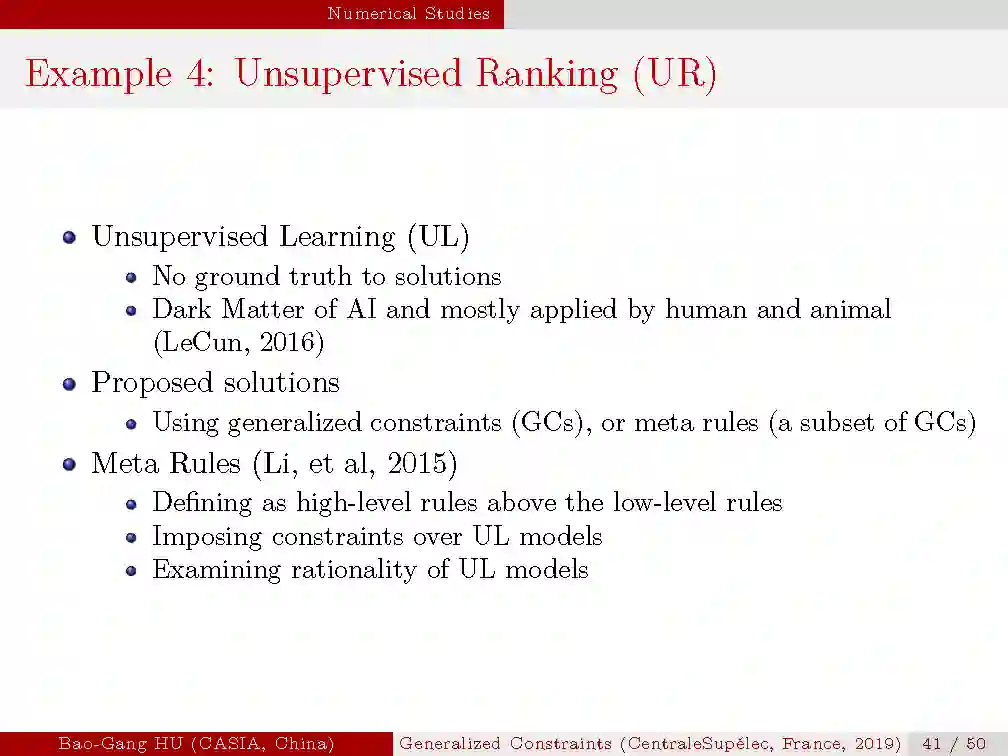 Numerical Studies

Example 4: Unsupervised Ranking (UR)

- Unsupervised Learning (UL)
  - No ground truth to solutions
  - Dark Matter of AI and mostly applied by human and animal (LeCun, 2016)
- Proposed solutions
  - Using generalized constraints (GCs), or meta rules (a subset of GCs)
- Meta Rules (Li, et al, 2015)
  - Defining as high-level rules above the low-level rules
  - Imposing constraints over UL models
  - Examining rationality of UL models

Bao-Gang HU (CASIA, China) Generalized Constraints (CentraleSupélec, France, 2019) 41 / 50